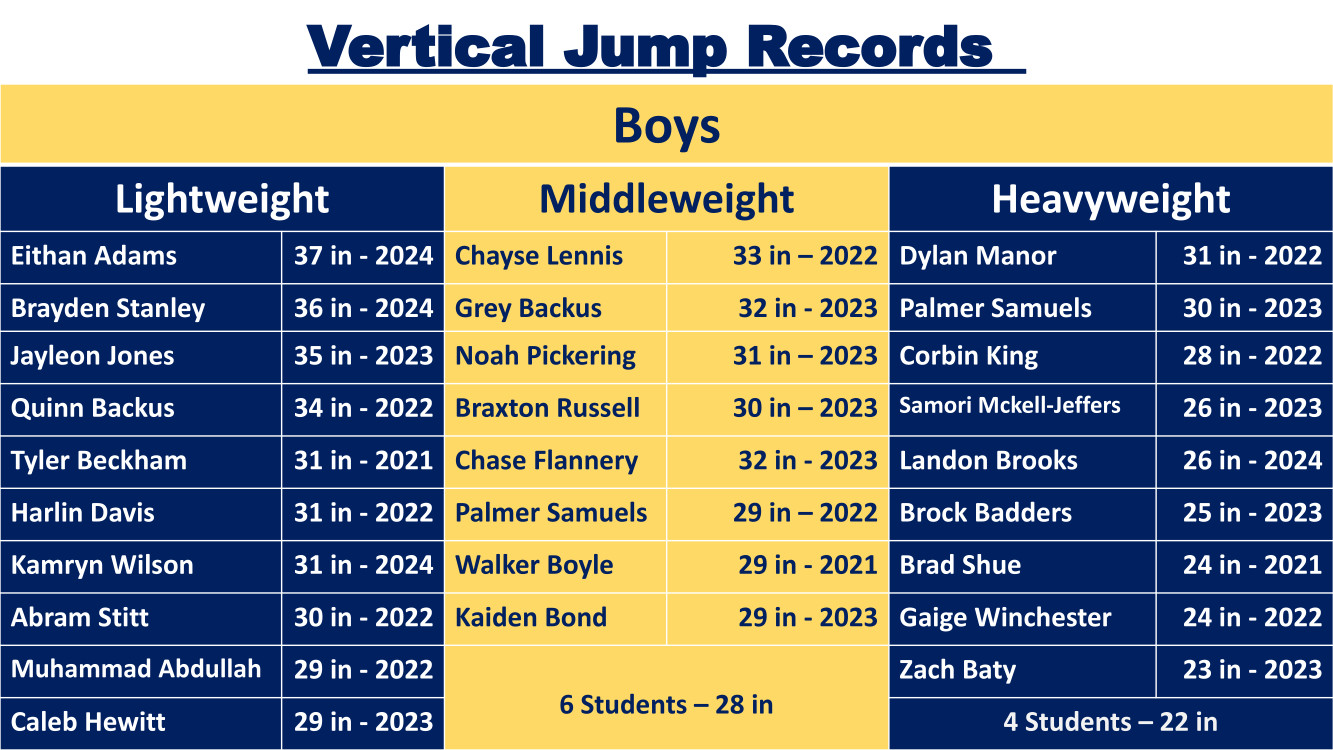 Vertical Jump Records

Boys

| Lightweight | | Middleweight | | Heavyweight | |
|---|---|---|---|---|---|
| Eithan Adams | 37 in - 2024 | Chayse Lennis | 33 in – 2022 | Dylan Manor | 31 in - 2022 |
| Brayden Stanley | 36 in - 2024 | Grey Backus | 32 in - 2023 | Palmer Samuels | 30 in - 2023 |
| Jayleon Jones | 35 in - 2023 | Noah Pickering | 31 in – 2023 | Corbin King | 28 in - 2022 |
| Quinn Backus | 34 in - 2022 | Braxton Russell | 30 in – 2023 | Samori Mckell-Jeffers | 26 in - 2023 |
| Tyler Beckham | 31 in - 2021 | Chase Flannery | 32 in - 2023 | Landon Brooks | 26 in - 2024 |
| Harlin Davis | 31 in - 2022 | Palmer Samuels | 29 in – 2022 | Brock Badders | 25 in - 2023 |
| Kamryn Wilson | 31 in - 2024 | Walker Boyle | 29 in - 2021 | Brad Shue | 24 in - 2021 |
| Abram Stitt | 30 in - 2022 | Kaiden Bond | 29 in - 2023 | Gaige Winchester | 24 in - 2022 |
| Muhammad Abdullah | 29 in - 2022 | 6 Students – 28 in | | Zach Baty | 23 in - 2023 |
| Caleb Hewitt | 29 in - 2023 | | | 4 Students – 22 in | |